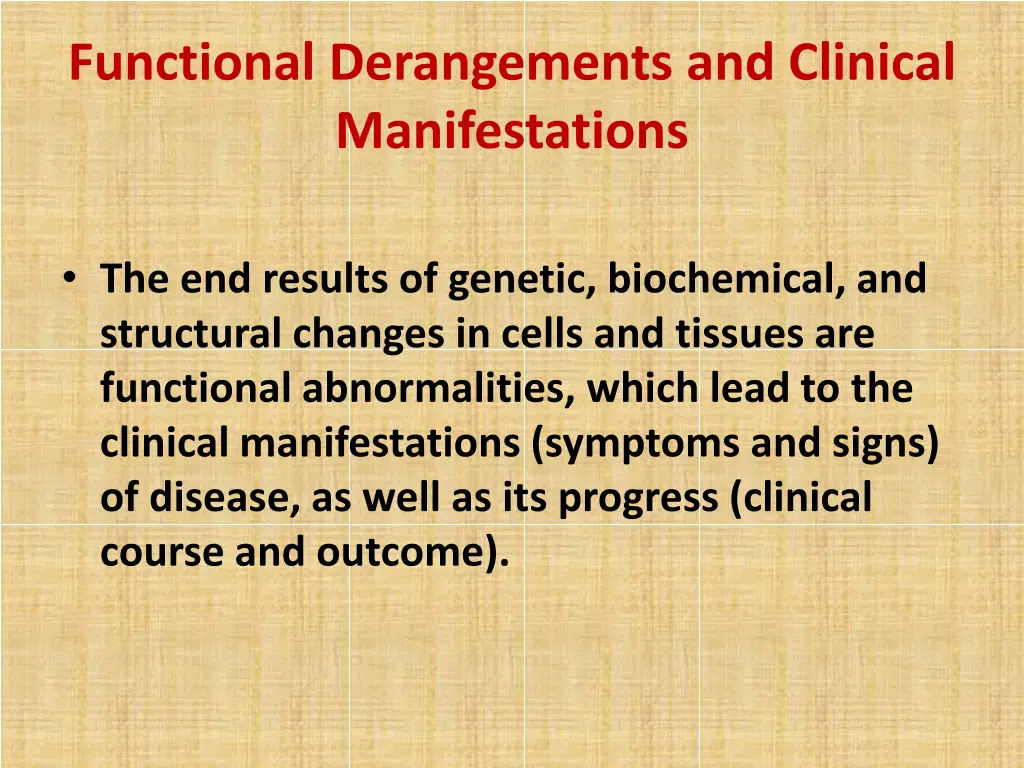 Functional Derangements and Clinical Manifestations

• The end results of genetic, biochemical, and structural changes in cells and tissues are functional abnormalities, which lead to the clinical manifestations (symptoms and signs) of disease, as well as its progress (clinical course and outcome).